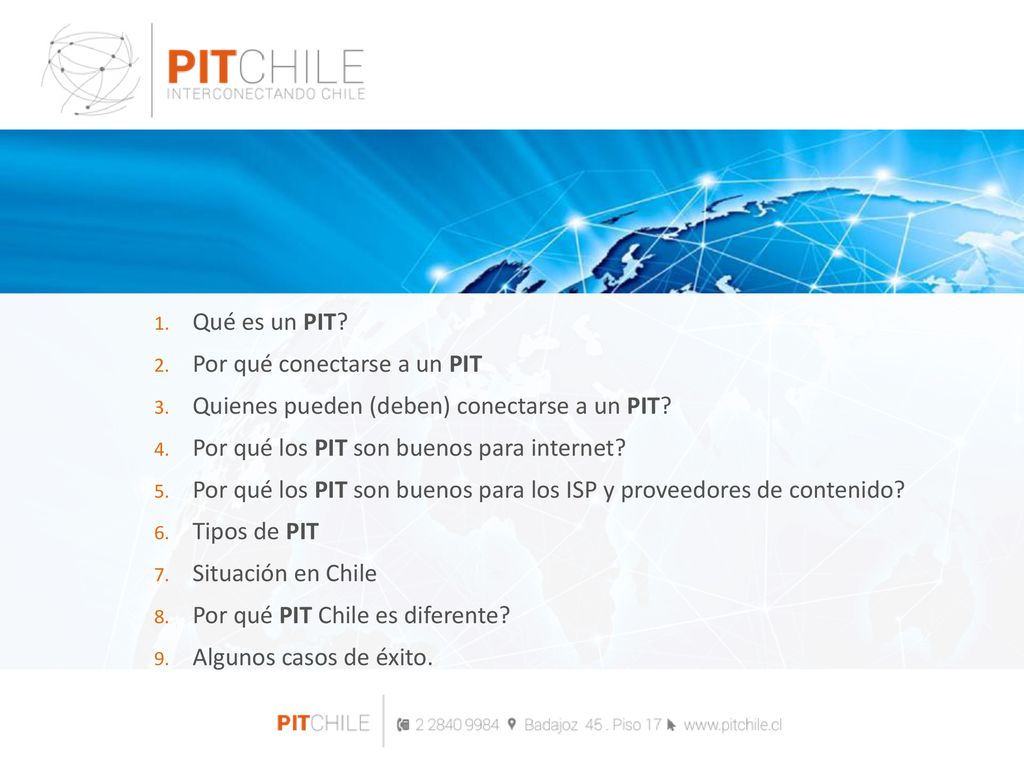 PITCHILE
INTERCONECTANDO CHILE

1. Qué es un PIT?
2. Por qué conectarse a un PIT
3. Quienes pueden (deben) conectarse a un PIT?
4. Por qué los PIT son buenos para internet?
5. Por qué los PIT son buenos para los ISP y proveedores de contenido?
6. Tipos de PIT
7. Situación en Chile
8. Por qué PIT Chile es diferente?
9. Algunos casos de éxito.

PITCHILE 2 2840 9984 Badajoz 45 . Piso 17 www.pitchile.cl